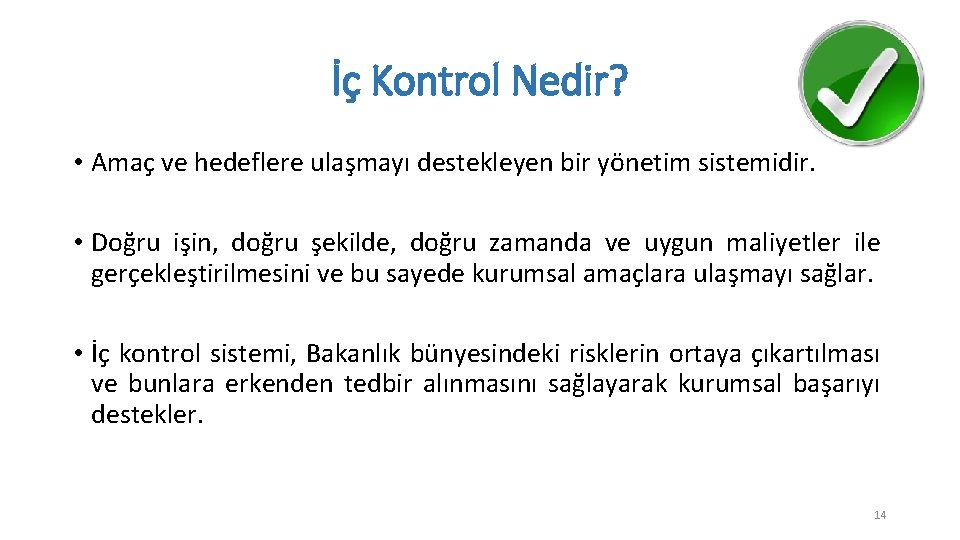 İç Kontrol Nedir?

• Amaç ve hedeflere ulaşmayı destekleyen bir yönetim sistemidir.

• Doğru işin, doğru şekilde, doğru zamanda ve uygun maliyetler ile gerçekleştirilmesini ve bu sayede kurumsal amaçlara ulaşmayı sağlar.

• İç kontrol sistemi, Bakanlık bünyesindeki risklerin ortaya çıkartılması ve bunlara erkenden tedbir alınmasını sağlayarak kurumsal başarıyı destekler.

14